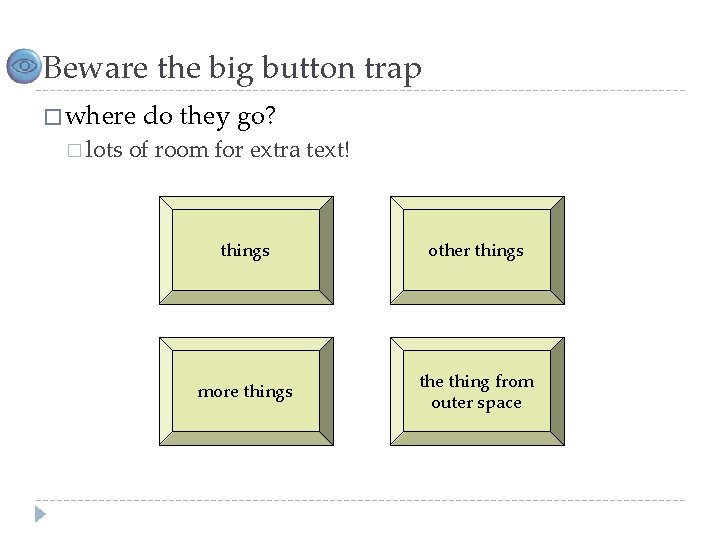 Beware the big button trap

□ where do they go?

□ lots of room for extra text!

things

other things

more things

the thing from outer space